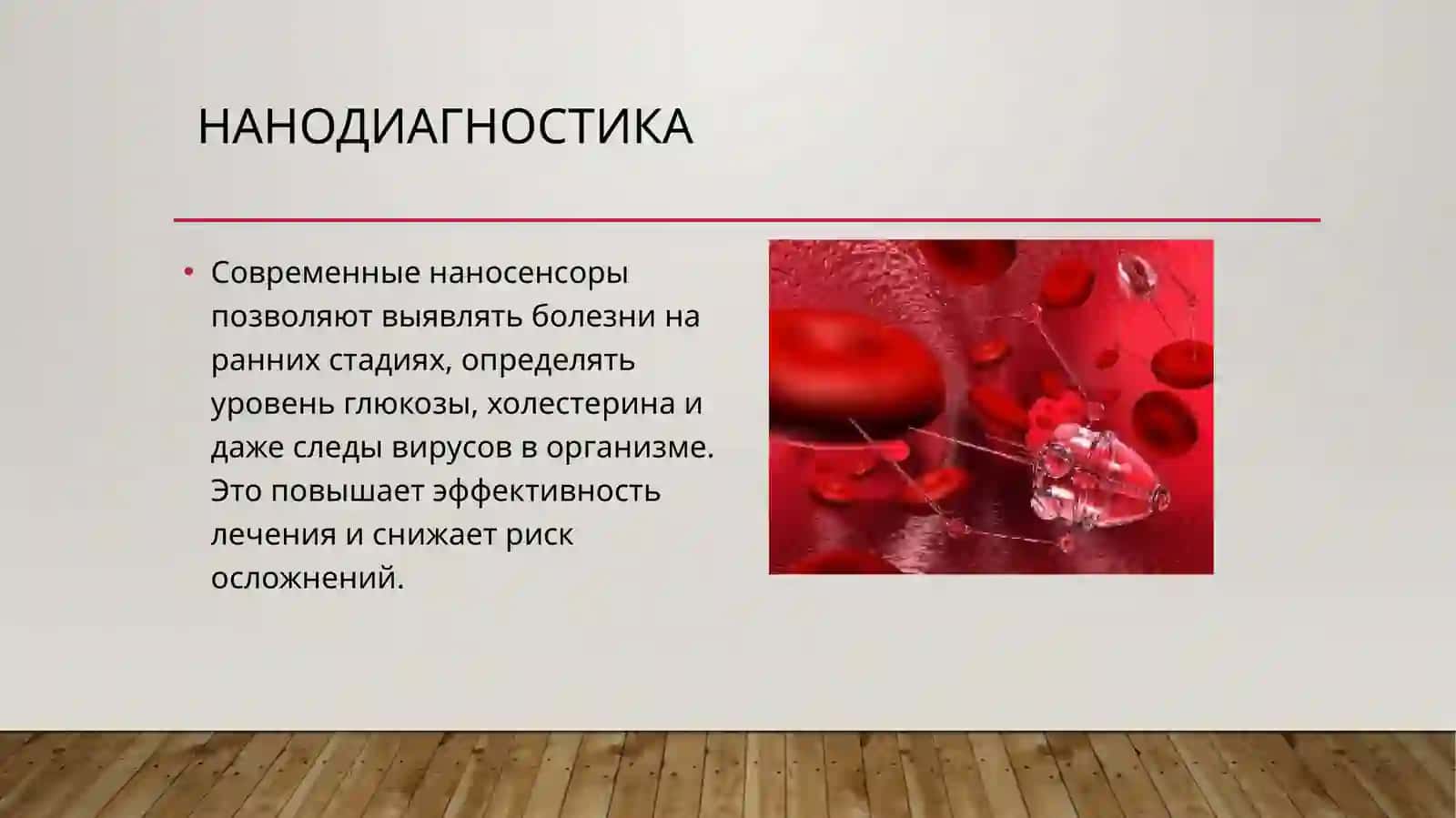 НАНОДИАГНОСТИКА

• Современные наносенсоры позволяют выявлять болезни на ранних стадиях, определять уровень глюкозы, холестерина и даже следы вирусов в организме. Это повышает эффективность лечения и снижает риск осложнений.